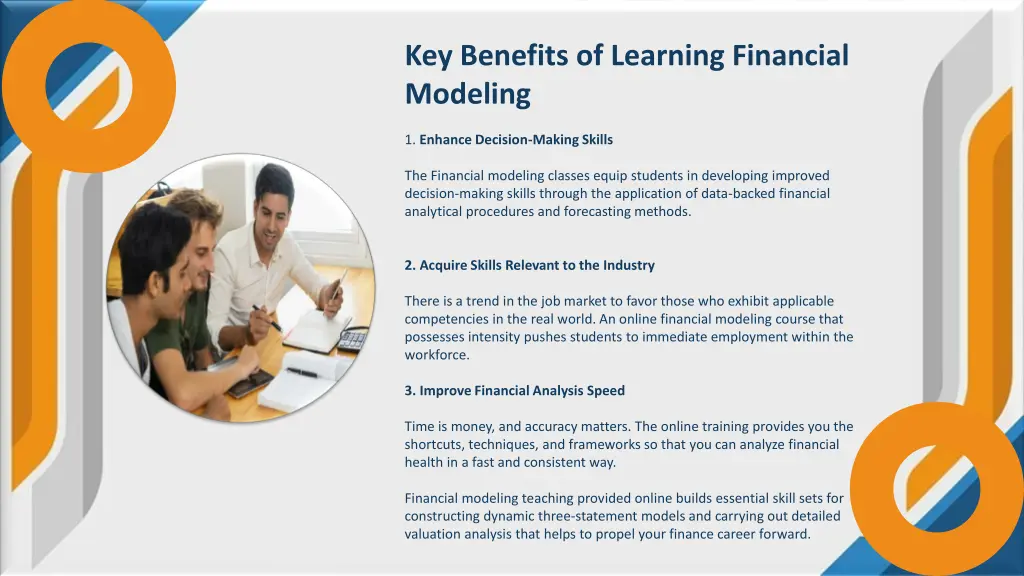 Key Benefits of Learning Financial Modeling

1. Enhance Decision-Making Skills

The Financial modeling classes equip students in developing improved decision-making skills through the application of data-backed financial analytical procedures and forecasting methods.

2. Acquire Skills Relevant to the Industry

There is a trend in the job market to favor those who exhibit applicable competencies in the real world. An online financial modeling course that possesses intensity pushes students to immediate employment within the workforce.

3. Improve Financial Analysis Speed

Time is money, and accuracy matters. The online training provides you the shortcuts, techniques, and frameworks so that you can analyze financial health in a fast and consistent way.

Financial modeling teaching provided online builds essential skill sets for constructing dynamic three-statement models and carrying out detailed valuation analysis that helps to propel your finance career forward.